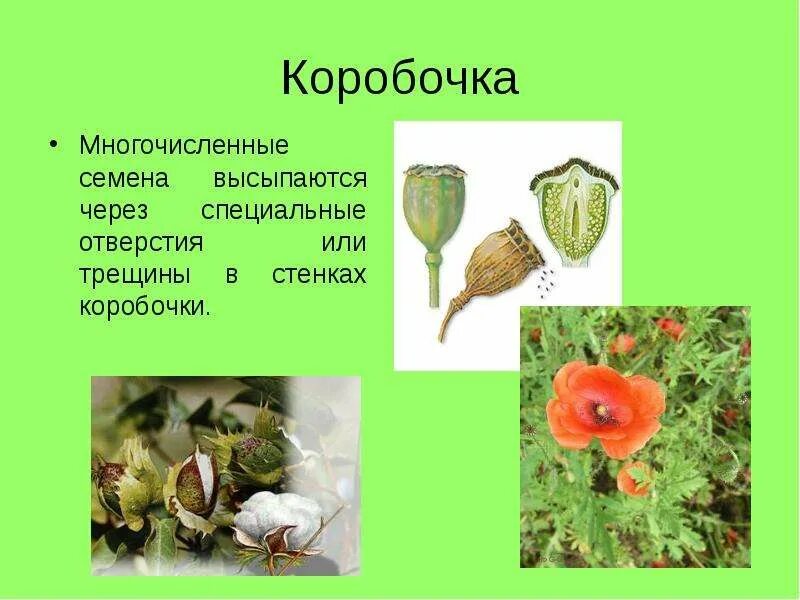 Коробочка

• Многочисленные семена высыпаются через специальные отверстия или трещины в стенках коробочки.